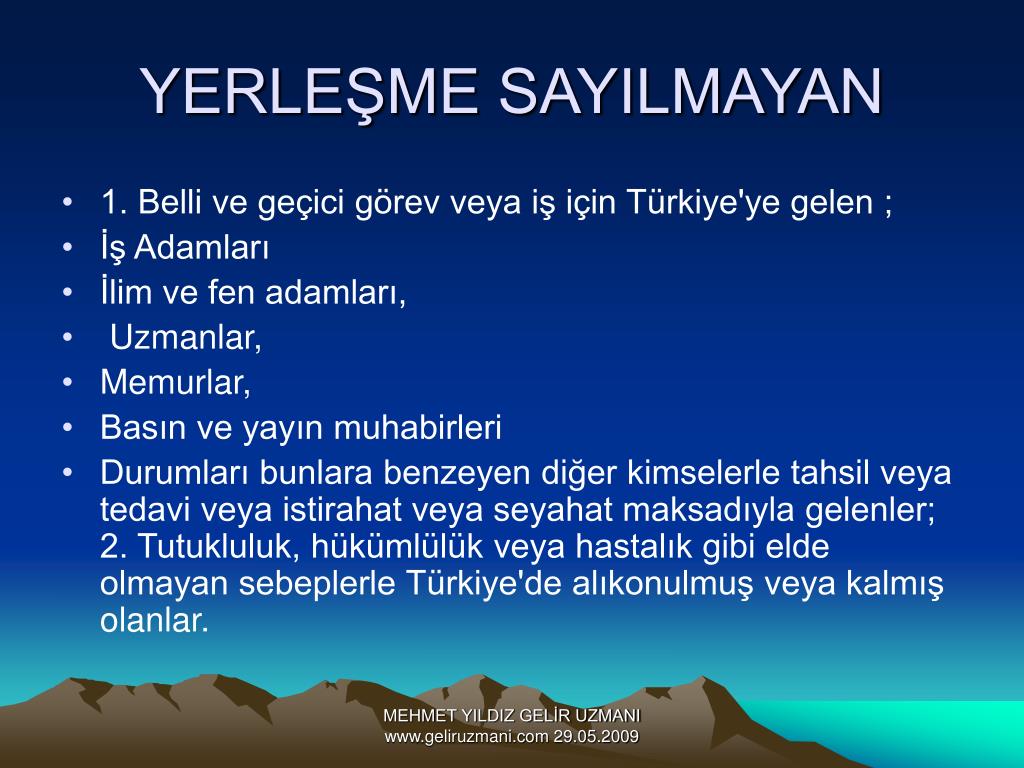 YERLEŞME SAYILMAYAN

• 1. Belli ve geçici görev veya iş için Türkiye'ye gelen ;
• İş Adamları
• İlim ve fen adamları,
• Uzmanlar,
• Memurlar,
• Basın ve yayın muhabirleri
• Durumları bunlara benzeyen diğer kimselerle tahsil veya tedavi veya istirahat veya seyahat maksadıyla gelenler; 2. Tutukluluk, hükümlülük veya hastalık gibi elde olmayan sebeplerle Türkiye'de alıkonulmuş veya kalmış olanlar.

MEHMET YILDIZ GELİR UZMANI
www.geliruzmani.com 29.05.2009